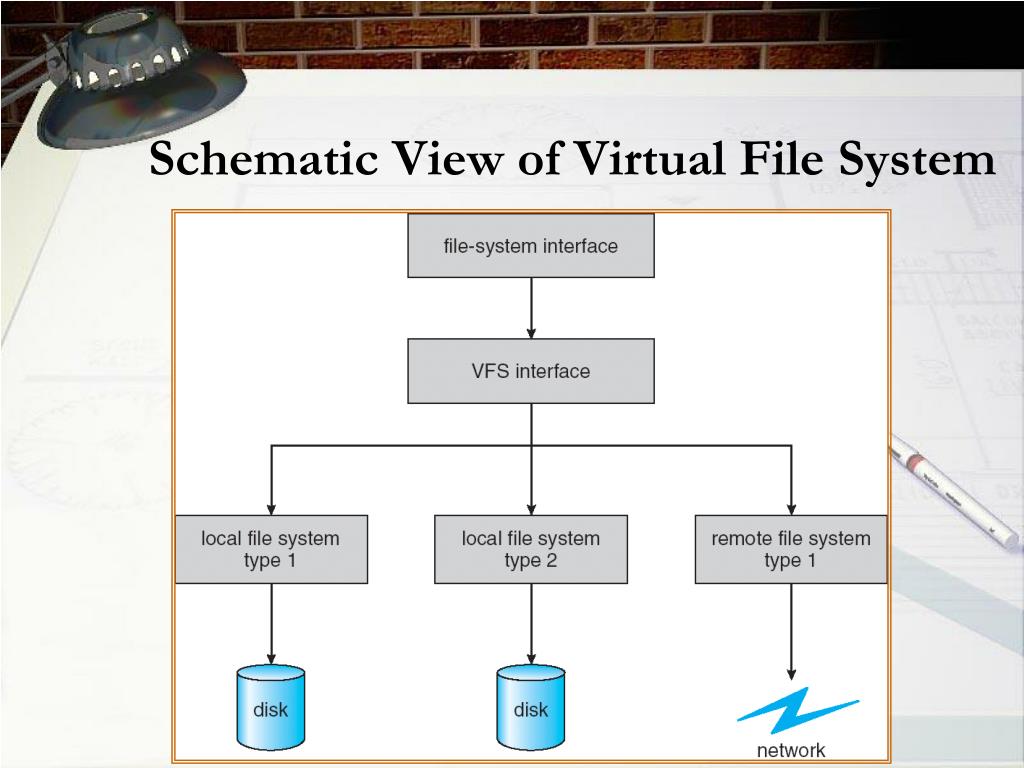 Schematic View of Virtual File System

file-system interface

VFS interface

local file system type 1

local file system type 2

remote file system type 1

disk

disk

network